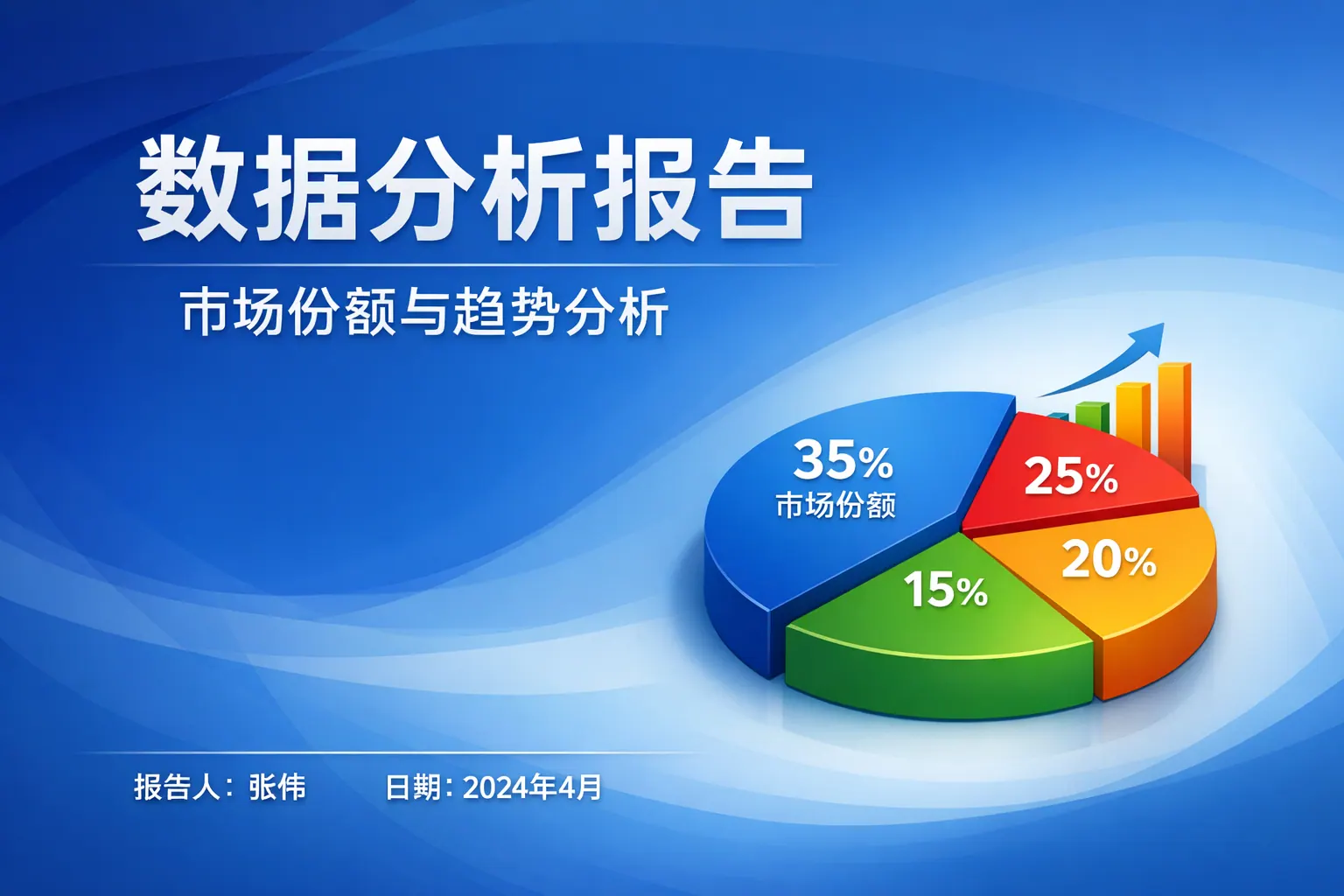 数据分析报告

市场份额与趋势分析

35%
市场份额

25%

20%

15%

报告人：张伟　　日期：2024年4月